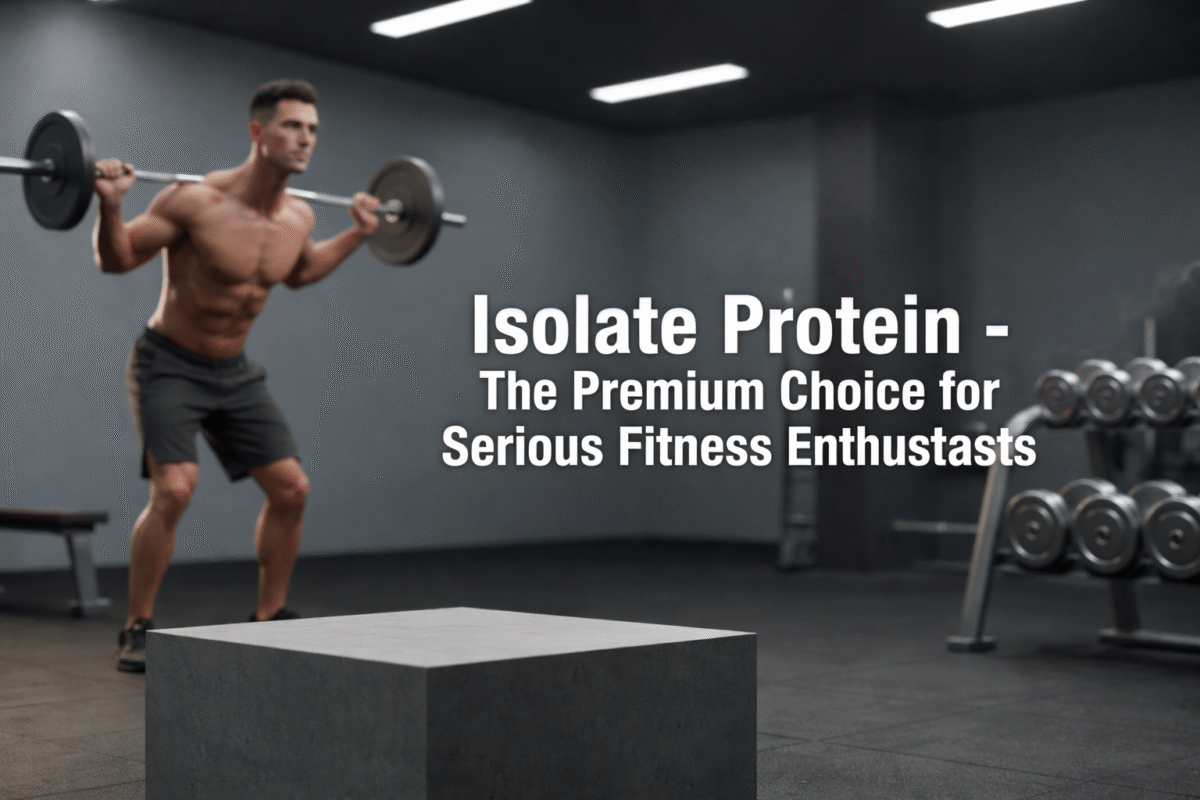 Isolate Protein -
The Premium Choice for
Serious Fitness Enthustasts